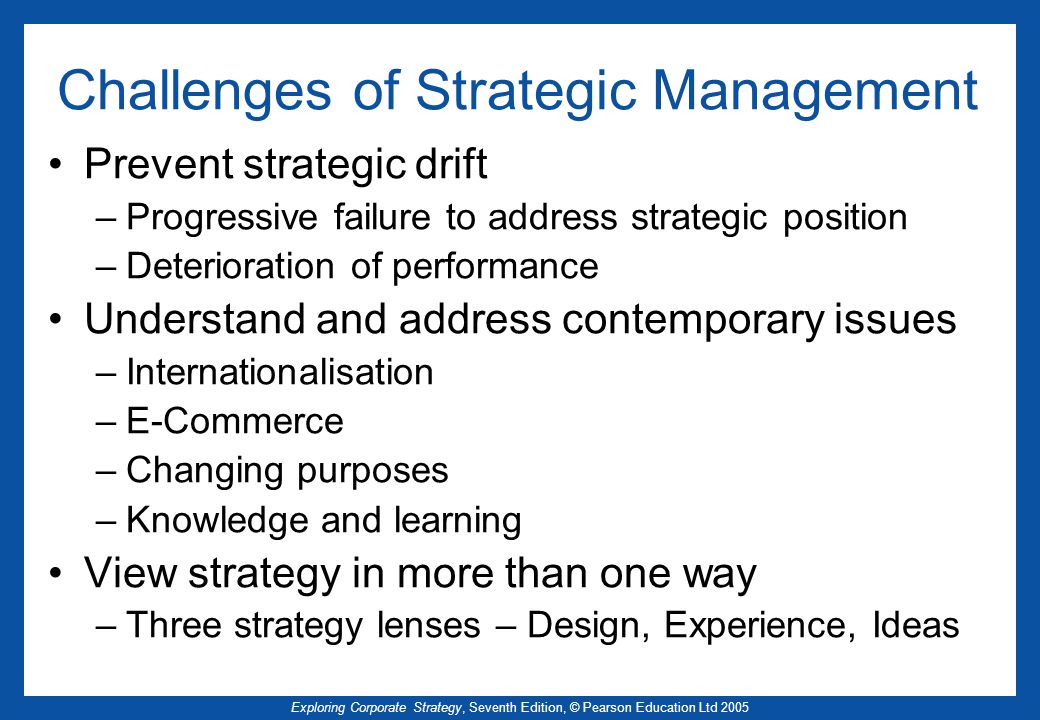 Challenges of Strategic Management

• Prevent strategic drift
– Progressive failure to address strategic position
– Deterioration of performance

• Understand and address contemporary issues
– Internationalisation
– E-Commerce
– Changing purposes
– Knowledge and learning

• View strategy in more than one way
– Three strategy lenses – Design, Experience, Ideas

Exploring Corporate Strategy, Seventh Edition, © Pearson Education Ltd 2005